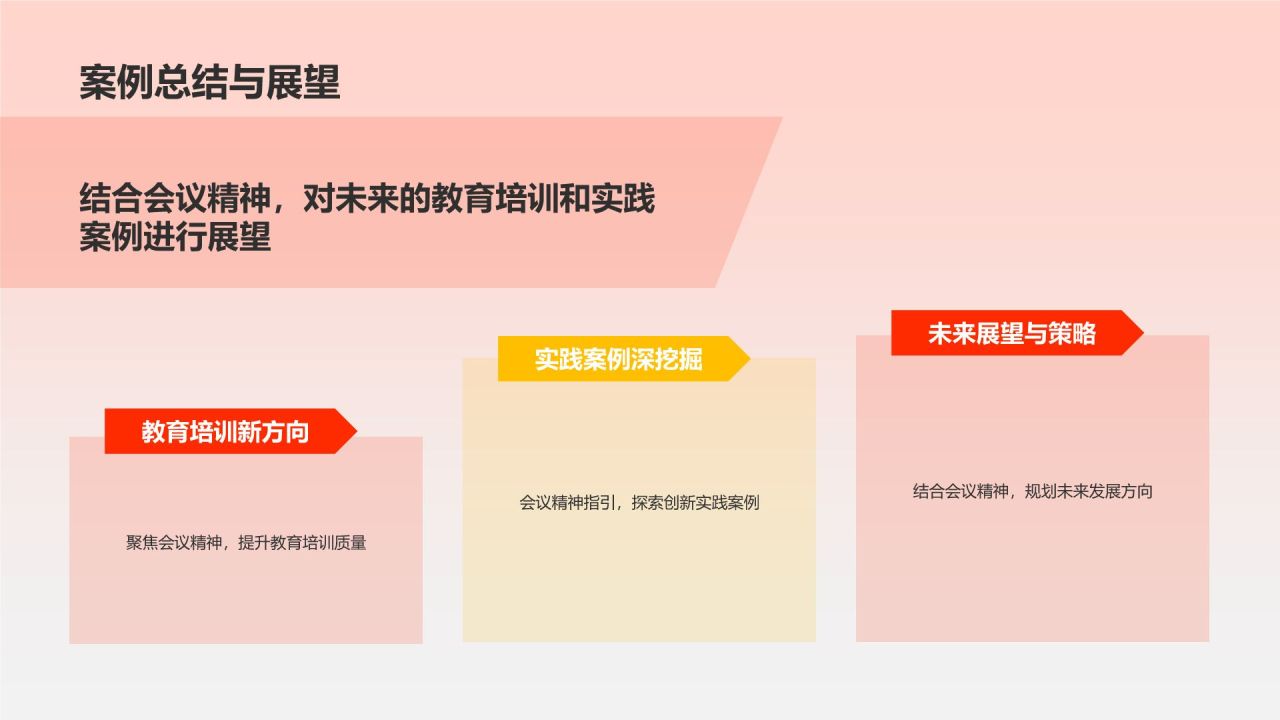 案例总结与展望

结合会议精神，对未来的教育培训和实践案例进行展望

教育培训新方向

聚焦会议精神，提升教育培训质量

实践案例深挖掘

会议精神指引，探索创新实践案例

未来展望与策略

结合会议精神，规划未来发展方向